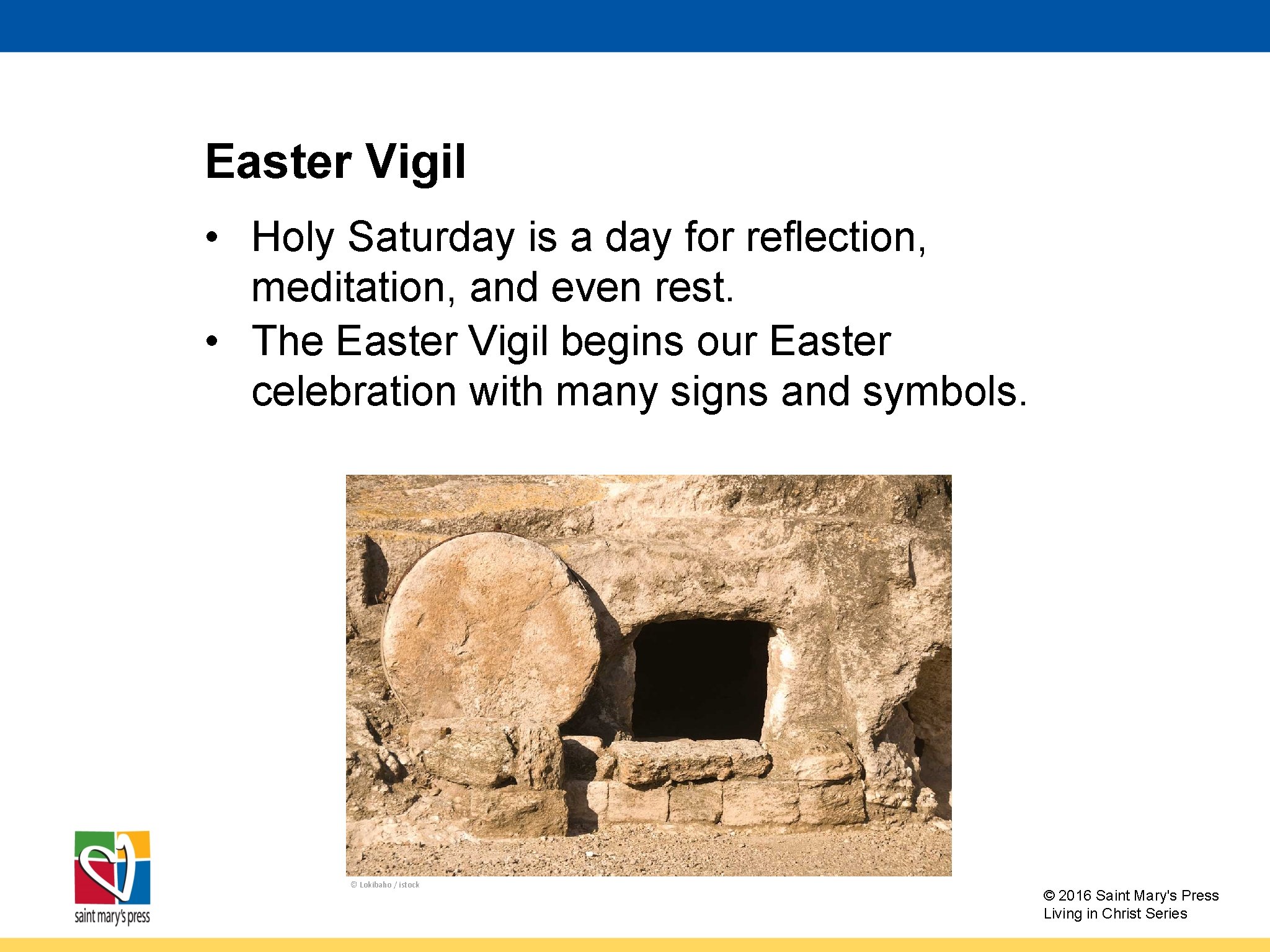 Easter Vigil

• Holy Saturday is a day for reflection, meditation, and even rest.
• The Easter Vigil begins our Easter celebration with many signs and symbols.

© Lokibaho / istock

saint mary's press

© 2016 Saint Mary's Press
Living in Christ Series